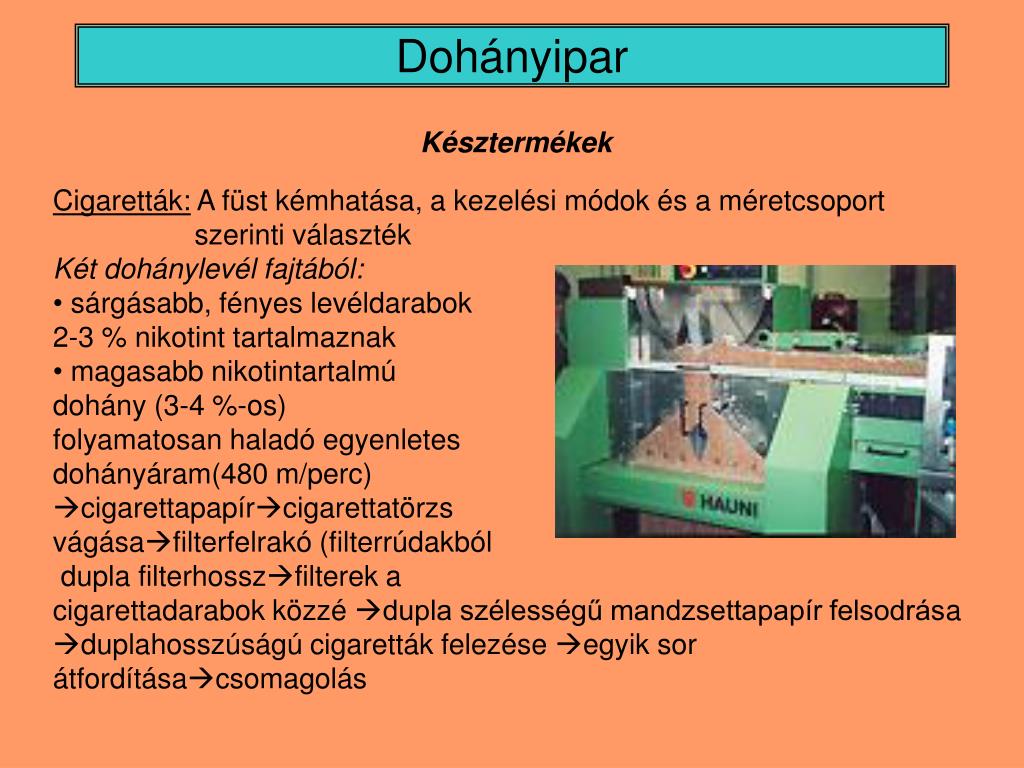 Dohányipar

Késztermékek

Cigaretták: A füst kémhatása, a kezelési módok és a méretcsoport szerinti választék

Két dohánylevél fajtából:
• sárgásabb, fényes levéldarabok 2-3 % nikotint tartalmaznak
• magasabb nikotintartalmú dohány (3-4 %-os)
folyamatosan haladó egyenletes dohányáram(480 m/perc) →cigarettapapír→cigarettatörzs vágása→filterfelrakó (filterrúdakból dupla filterhossz→filterek a cigarettadarabok közzé →dupla szélességű mandzsettapapír felsodrása →duplahosszúságú cigaretták felezése →egyik sor átfordítása→csomagolás

HAUNI